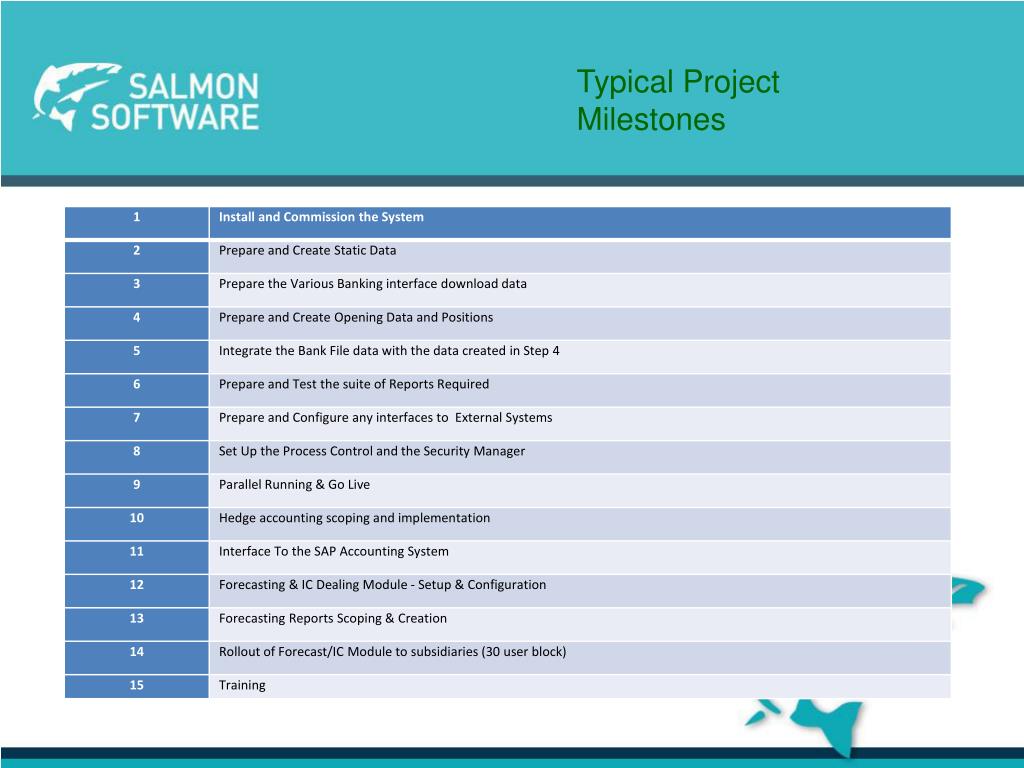 SALMON SOFTWARE

Typical Project Milestones

| 1 | Install and Commission the System |
|---|---|
| 2 | Prepare and Create Static Data |
| 3 | Prepare the Various Banking interface download data |
| 4 | Prepare and Create Opening Data and Positions |
| 5 | Integrate the Bank File data with the data created in Step 4 |
| 6 | Prepare and Test the suite of Reports Required |
| 7 | Prepare and Configure any interfaces to External Systems |
| 8 | Set Up the Process Control and the Security Manager |
| 9 | Parallel Running & Go Live |
| 10 | Hedge accounting scoping and implementation |
| 11 | Interface To the SAP Accounting System |
| 12 | Forecasting & IC Dealing Module - Setup & Configuration |
| 13 | Forecasting Reports Scoping & Creation |
| 14 | Rollout of Forecast/IC Module to subsidiaries (30 user block) |
| 15 | Training |